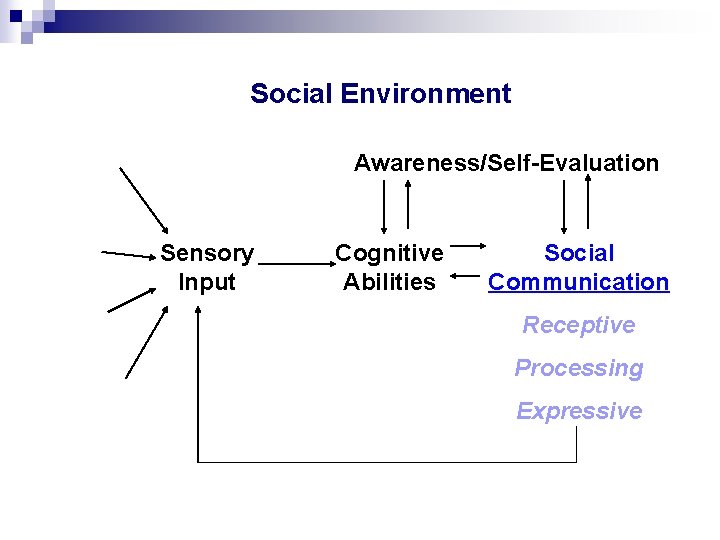 Social Environment

Awareness/Self-Evaluation

Sensory Input

Cognitive Abilities

Social Communication

Receptive

Processing

Expressive